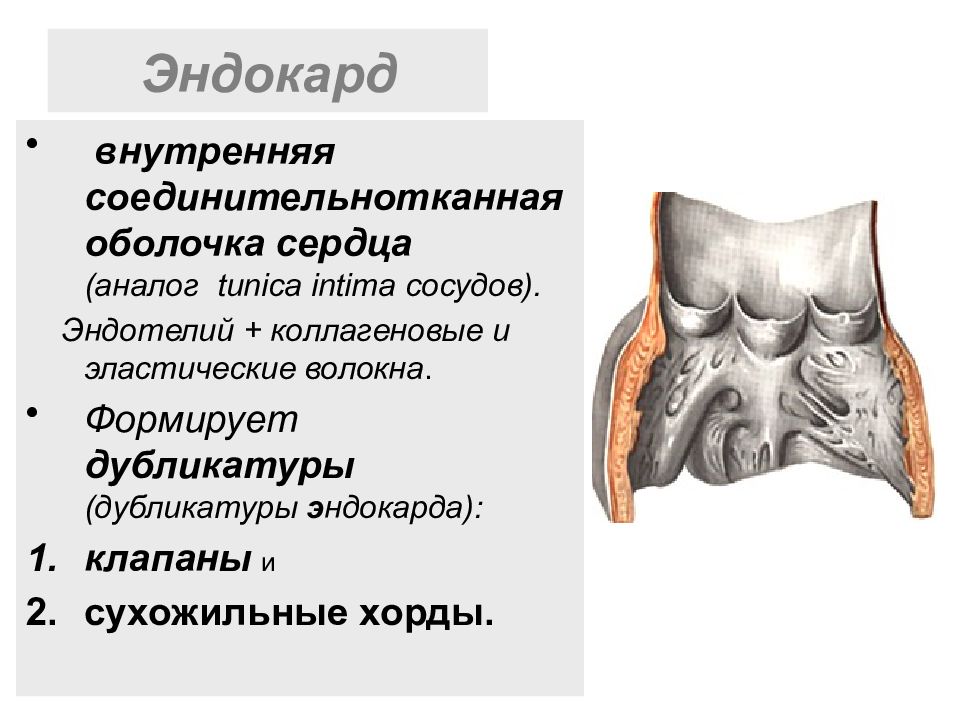 Эндокард

• внутренняя соединительнотканная оболочка сердца (аналог tunica intima сосудов).

Эндотелий + коллагеновые и эластические волокна.

• Формирует дубликатуры (дубликатуры эндокарда):

1. клапаны и
2. сухожильные хорды.